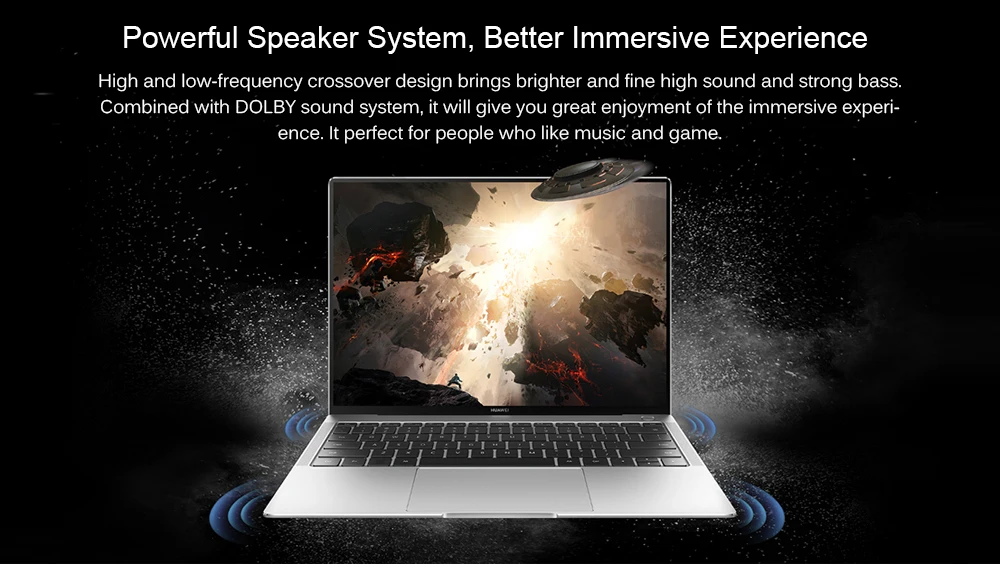 Powerful Speaker System, Better Immersive Experience

High and low-frequency crossover design brings brighter and fine high sound and strong bass. Combined with DOLBY sound system, it will give you great enjoyment of the immersive experience. It perfect for people who like music and game.

HUAWEI